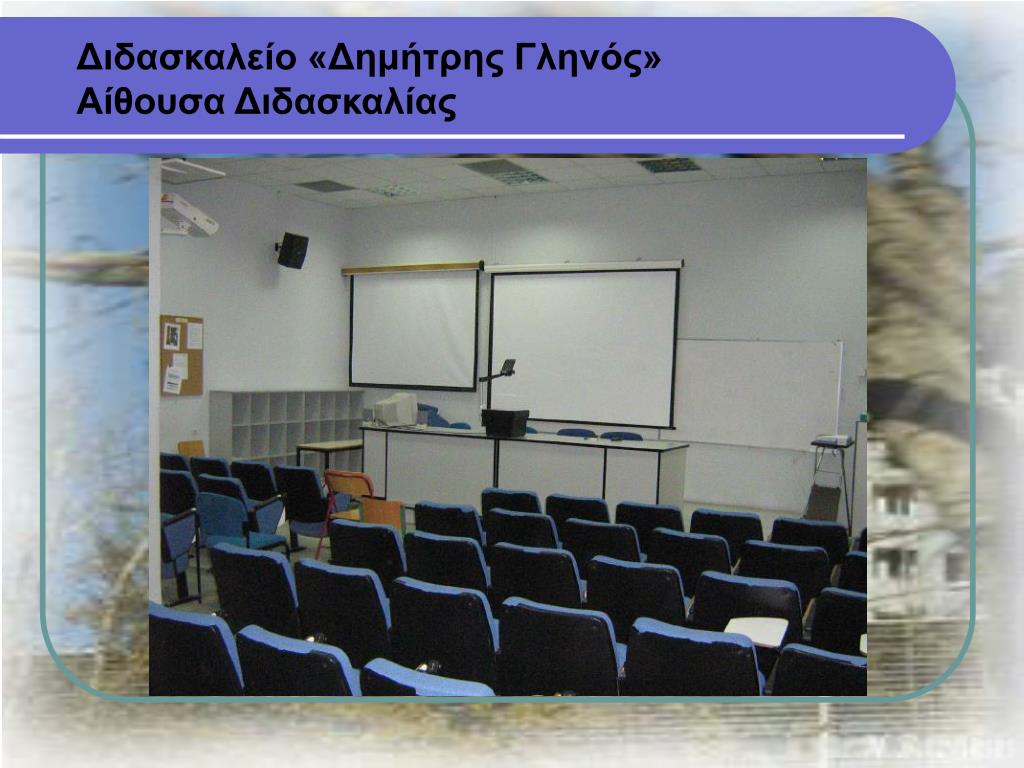 Διδασκαλείο «Δημήτρης Γληνός»
Αίθουσα Διδασκαλίας